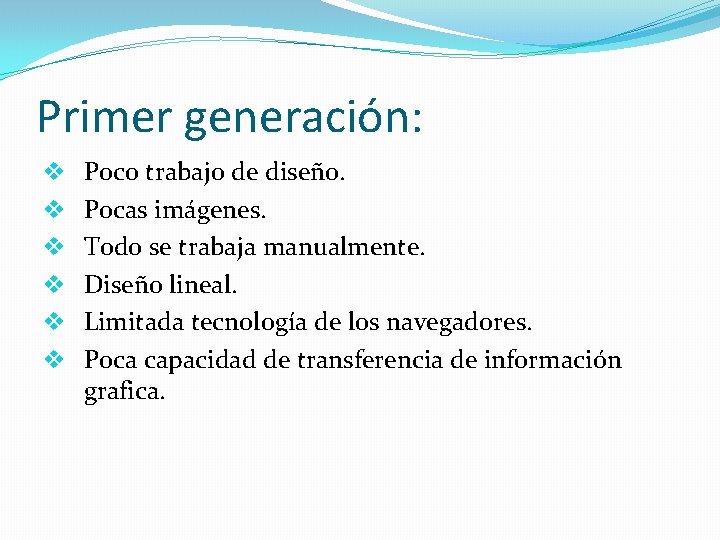 Primer generación:

❖ Poco trabajo de diseño.
❖ Pocas imágenes.
❖ Todo se trabaja manualmente.
❖ Diseño lineal.
❖ Limitada tecnología de los navegadores.
❖ Poca capacidad de transferencia de información grafica.